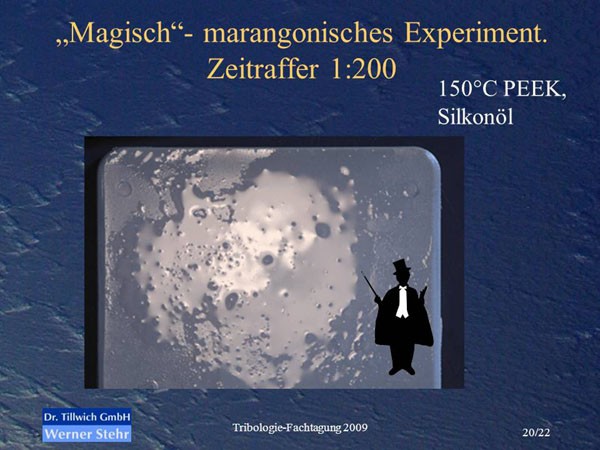 „Magisch“- marangonisches Experiment. Zeitraffer 1:200

150°C PEEK, Silkonöl

Dr. Tillwich GmbH
Werner Stehr

Tribologie-Fachtagung 2009

20/22